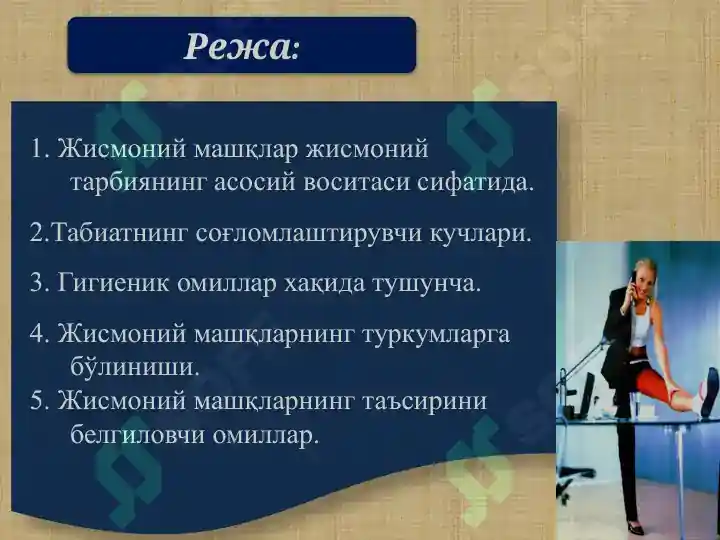 Режа:

1. Жисмоний машқлар жисмоний тарбиянинг асосий воситаси сифатида.

2.Табиатнинг соғломлаштирувчи кучлари.

3. Гигиеник омиллар хақида тушунча.

4. Жисмоний машқларнинг туркумларга бўлиниши.

5. Жисмоний машқларнинг таъсирини белгиловчи омиллар.